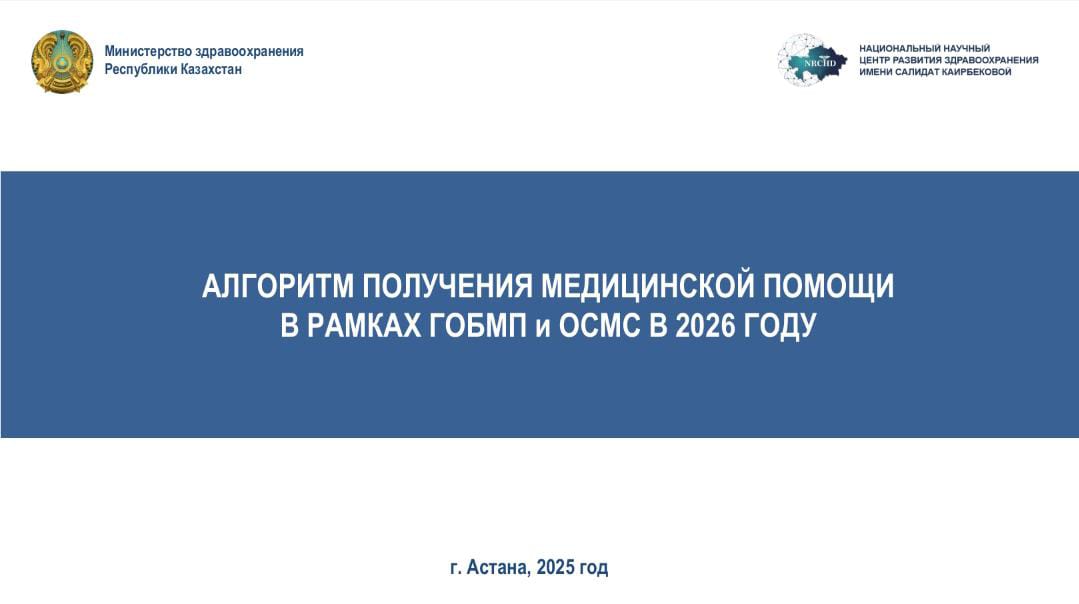 Министерство здравоохранения Республики Казахстан

NRCHD

НАЦИОНАЛЬНЫЙ НАУЧНЫЙ ЦЕНТР РАЗВИТИЯ ЗДРАВООХРАНЕНИЯ ИМЕНИ САЛИДАТ КАИРБЕКОВОЙ

АЛГОРИТМ ПОЛУЧЕНИЯ МЕДИЦИНСКОЙ ПОМОЩИ В РАМКАХ ГОБМП и ОСМС В 2026 ГОДУ

г. Астана, 2025 год